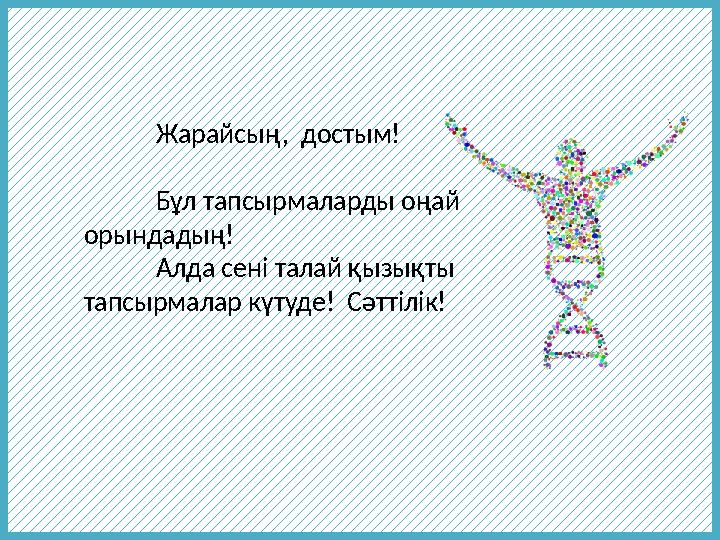 Жарайсың,  достым!

Бұл тапсырмаларды оңай орындадың!

Алда сені талай қызықты тапсырмалар күтуде!  Сәттілік!